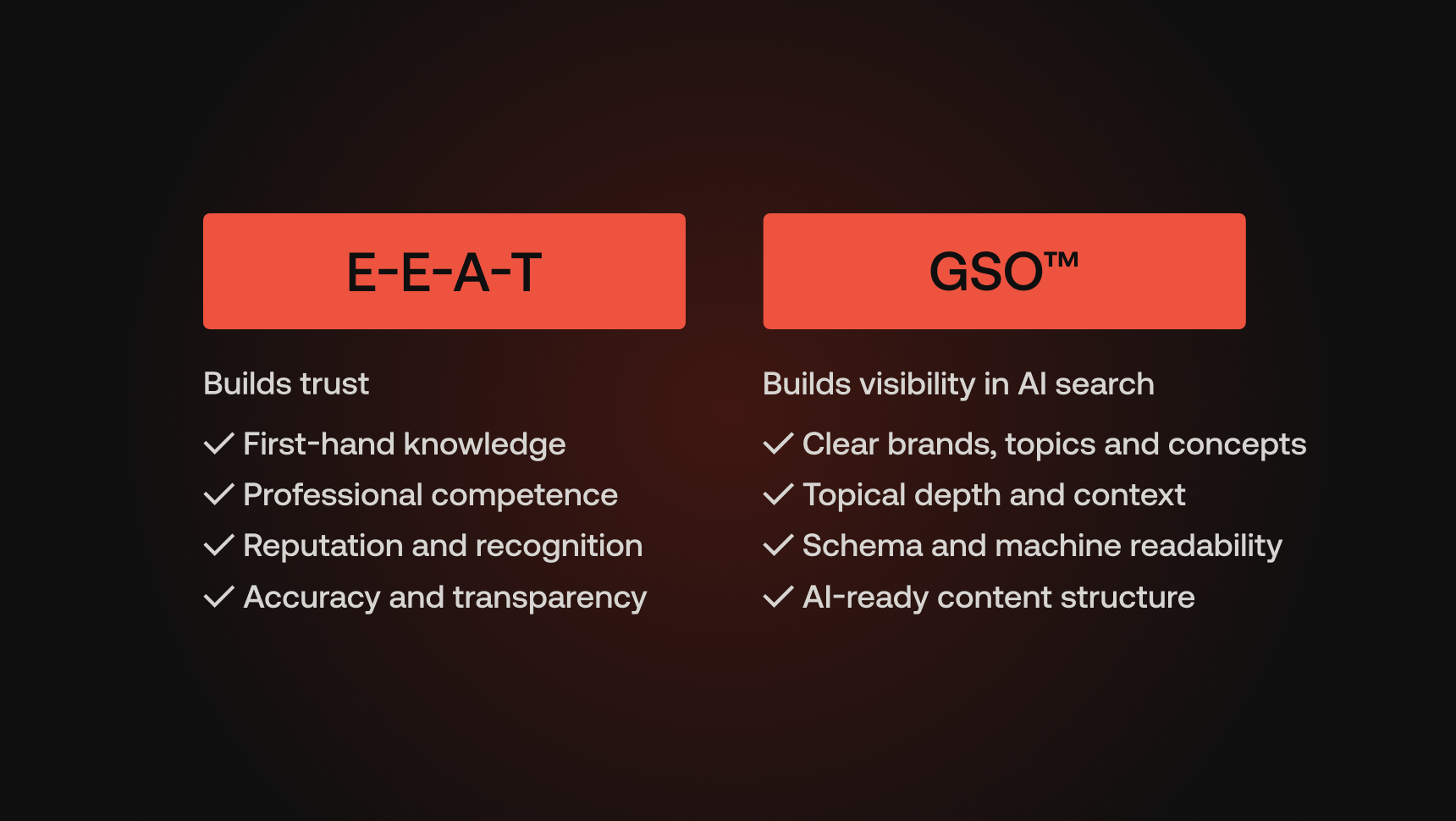 E-E-A-T

Builds trust

✓ First-hand knowledge
✓ Professional competence
✓ Reputation and recognition
✓ Accuracy and transparency

GSO™

Builds visibility in AI search

✓ Clear brands, topics and concepts
✓ Topical depth and context
✓ Schema and machine readability
✓ AI-ready content structure